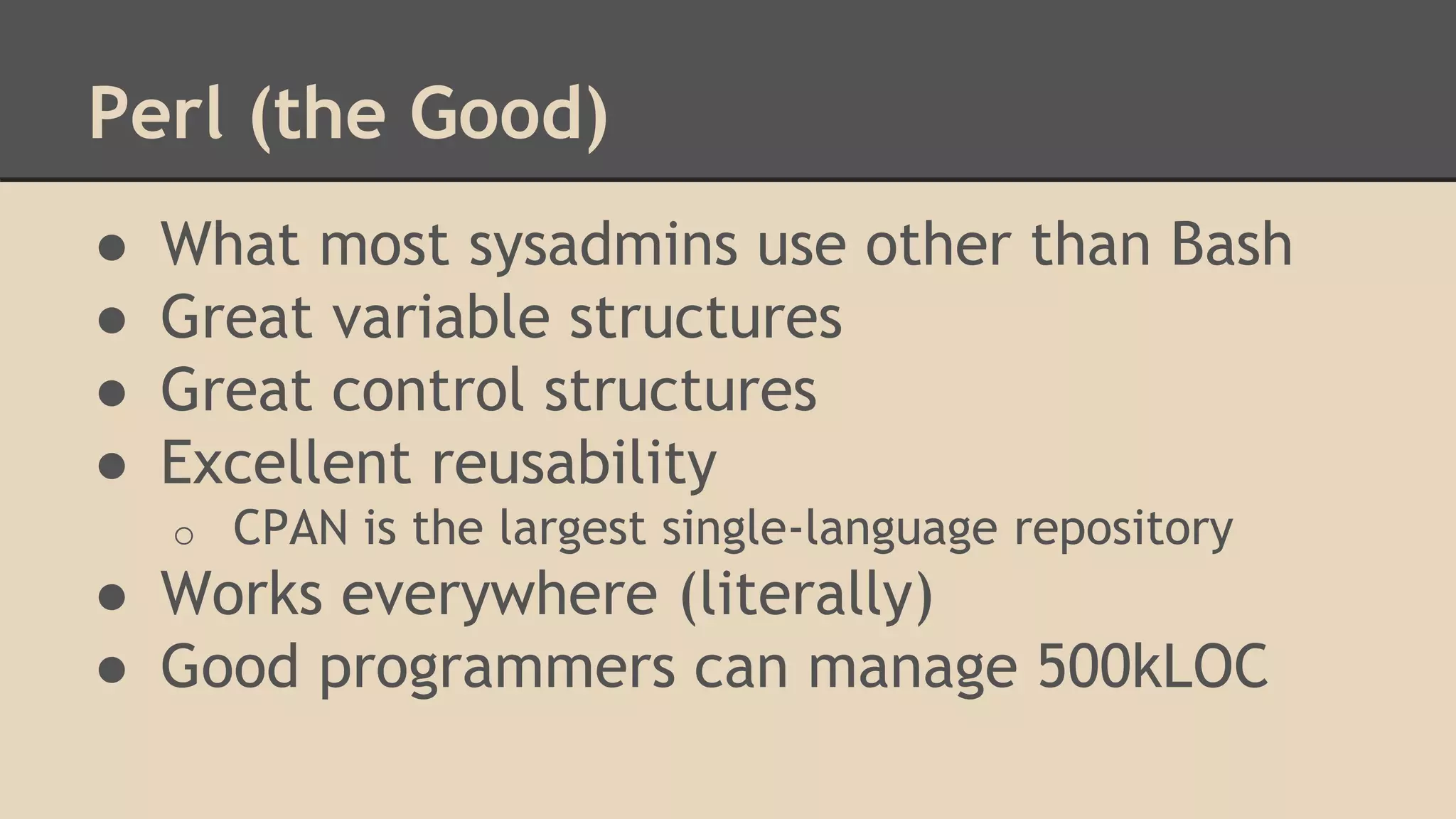 Perl (the Good)

● What most sysadmins use other than Bash
● Great variable structures
● Great control structures
● Excellent reusability
  ○ CPAN is the largest single-language repository
● Works everywhere (literally)
● Good programmers can manage 500kLOC